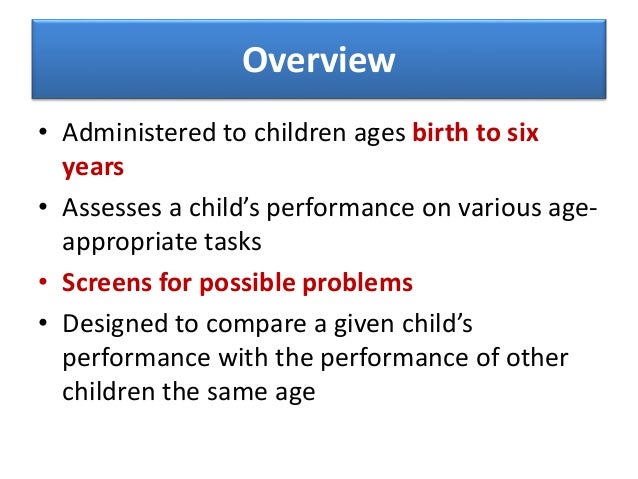 Overview

• Administered to children ages birth to six years

• Assesses a child's performance on various age-appropriate tasks

• Screens for possible problems

• Designed to compare a given child's performance with the performance of other children the same age